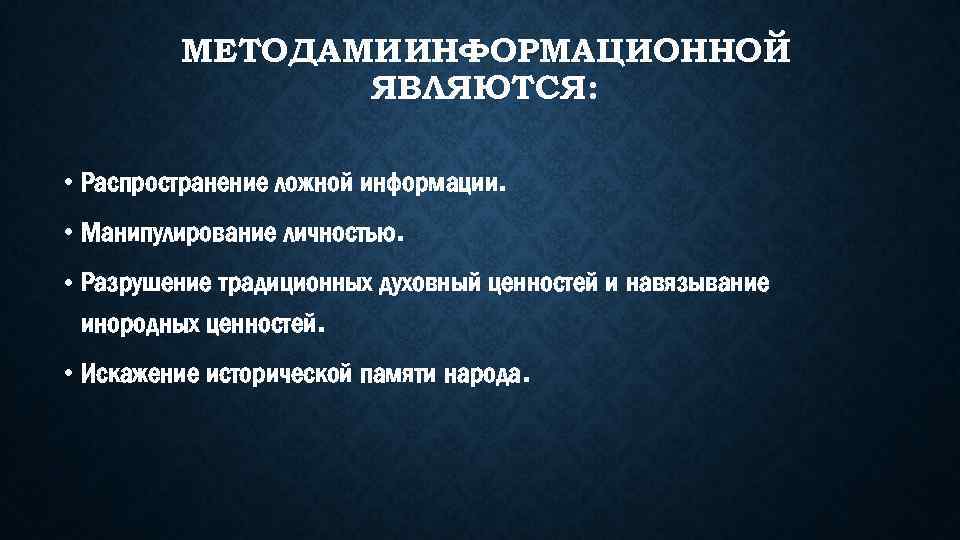 МЕТОДАМИИНФОРМАЦИОННОЙ ЯВЛЯЮТСЯ:

• Распространение ложной информации.

• Манипулирование личностью.

• Разрушение традиционных духовный ценностей и навязывание инородных ценностей.

• Искажение исторической памяти народа.